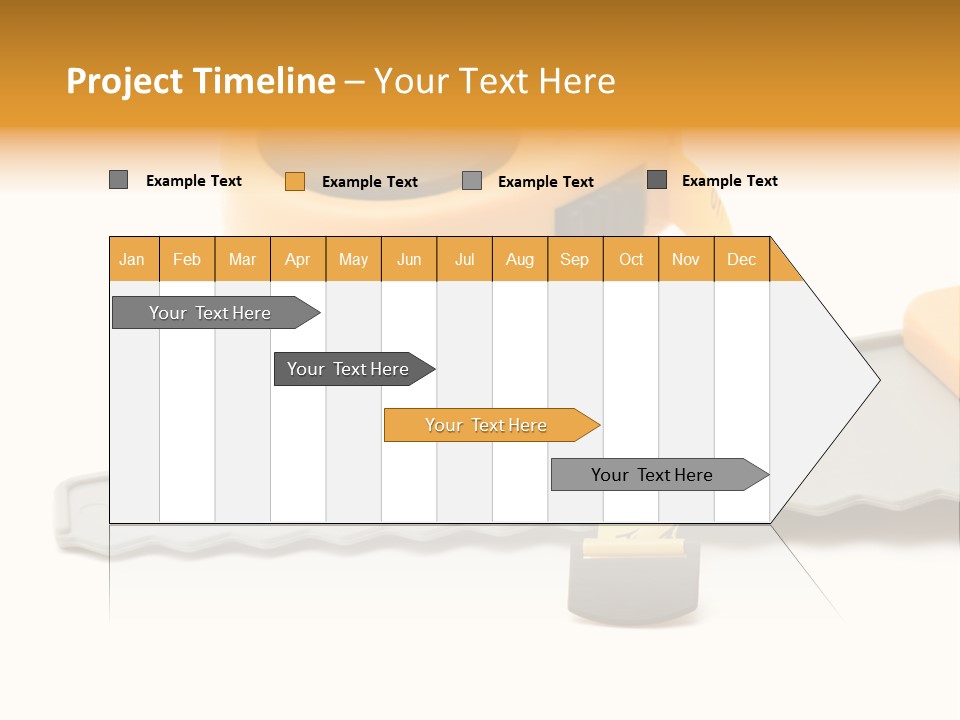 Project Timeline – Your Text Here

Example Text
Example Text
Example Text
Example Text

| Jan | Feb | Mar | Apr | May | Jun | Jul | Aug | Sep | Oct | Nov | Dec |
|---|---|---|---|---|---|---|---|---|---|---|---|

Your Text Here
Your Text Here
Your Text Here
Your Text Here